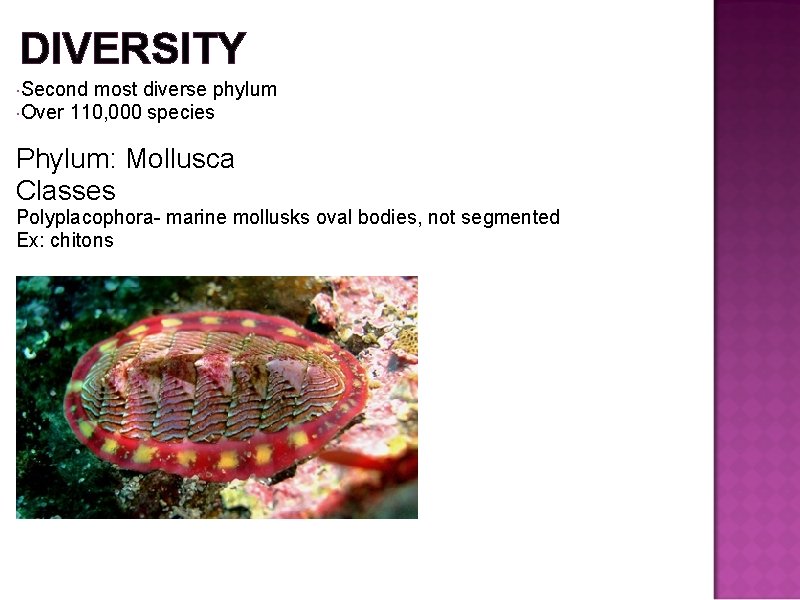 DIVERSITY

·Second most diverse phylum
·Over 110,000 species

Phylum: Mollusca
Classes
Polyplacophora- marine mollusks oval bodies, not segmented
Ex: chitons